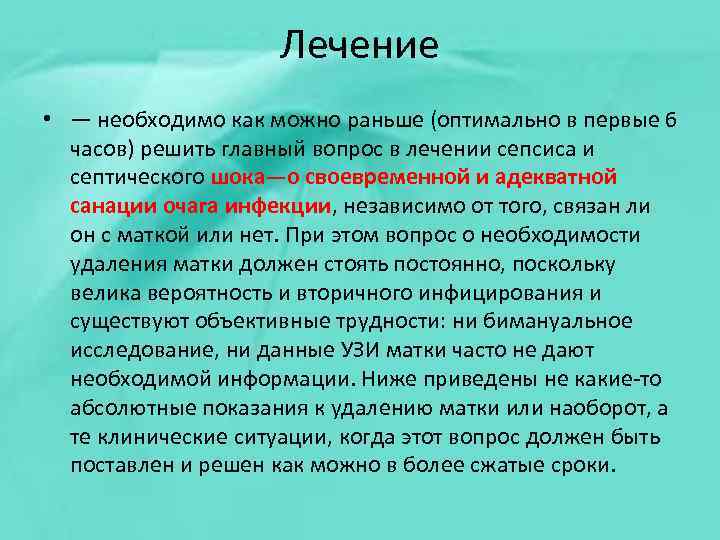 Лечение

• — необходимо как можно раньше (оптимально в первые 6 часов) решить главный вопрос в лечении сепсиса и септического шока—о своевременной и адекватной санации очага инфекции, независимо от того, связан ли он с маткой или нет. При этом вопрос о необходимости удаления матки должен стоять постоянно, поскольку велика вероятность и вторичного инфицирования и существуют объективные трудности: ни бимануальное исследование, ни данные УЗИ матки часто не дают необходимой информации. Ниже приведены не какие-то абсолютные показания к удалению матки или наоборот, а те клинические ситуации, когда этот вопрос должен быть поставлен и решен как можно в более сжатые сроки.